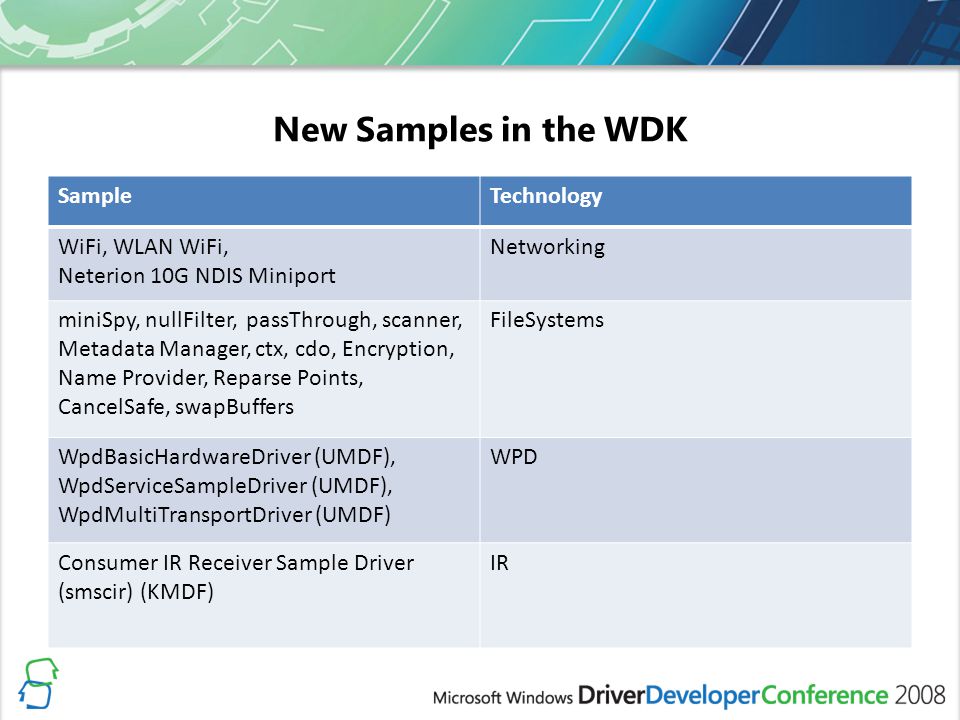 New Samples in the WDK

| Sample | Technology |
|---|---|
| WiFi, WLAN WiFi, Neterion 10G NDIS Miniport | Networking |
| miniSpy, nullFilter, passThrough, scanner, Metadata Manager, ctx, cdo, Encryption, Name Provider, Reparse Points, CancelSafe, swapBuffers | FileSystems |
| WpdBasicHardwareDriver (UMDF), WpdServiceSampleDriver (UMDF), WpdMultiTransportDriver (UMDF) | WPD |
| Consumer IR Receiver Sample Driver (smscir) (KMDF) | IR |

Microsoft Windows DriverDeveloperConference 2008